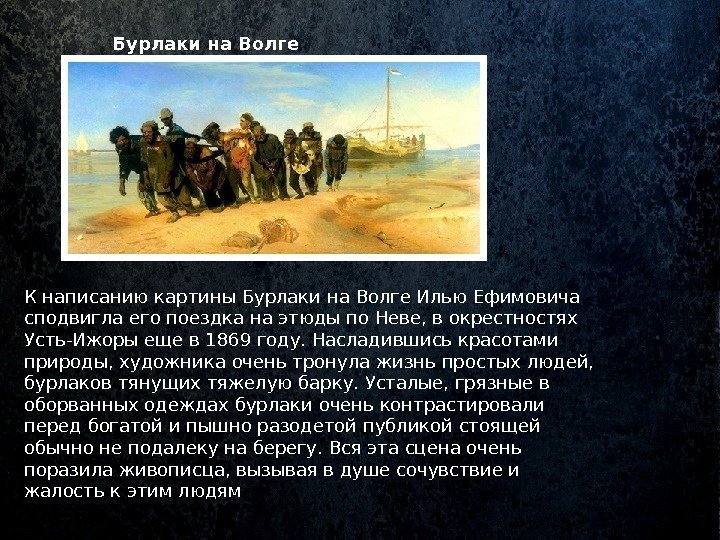 Бурлаки на Волге

К написанию картины Бурлаки на Волге Илью Ефимовича сподвигла его поездка на этюды по Неве, в окрестностях Усть-Ижоры еще в 1869 году. Насладившись красотами природы, художника очень тронула жизнь простых людей, бурлаков тянущих тяжелую барку. Усталые, грязные в оборванных одеждах бурлаки очень контрастировали перед богатой и пышно разодетой публикой стоящей обычно не подалеку на берегу. Вся эта сцена очень поразила живописца, вызывая в душе сочувствие и жалость к этим людям